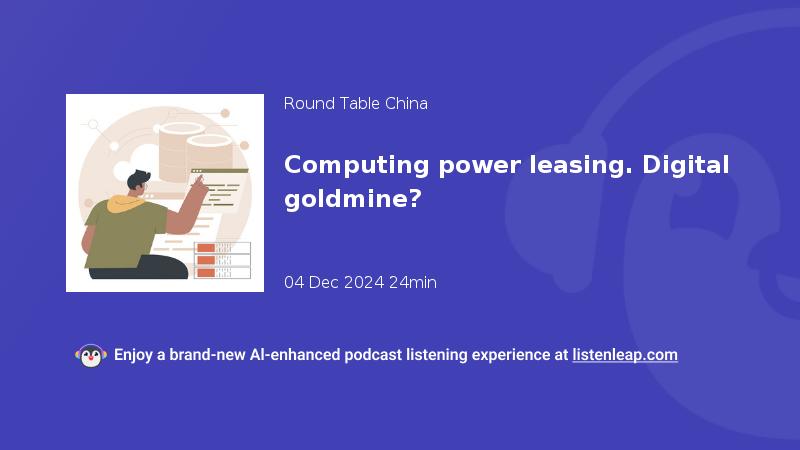 Round Table China

Computing power leasing. Digital goldmine?

04 Dec 2024 24min

Enjoy a brand-new AI-enhanced podcast listening experience at listenleap.com